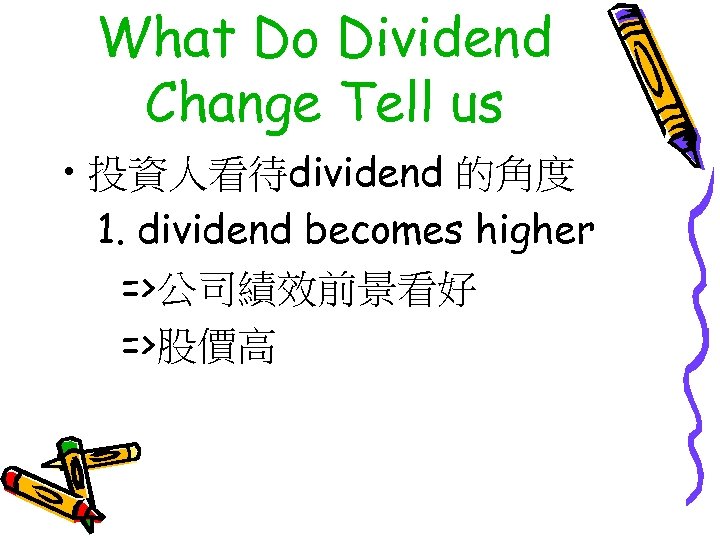 What Do Dividend Change Tell us

• 投資人看待dividend 的角度

1. dividend becomes higher

=>公司績效前景看好

=>股價高